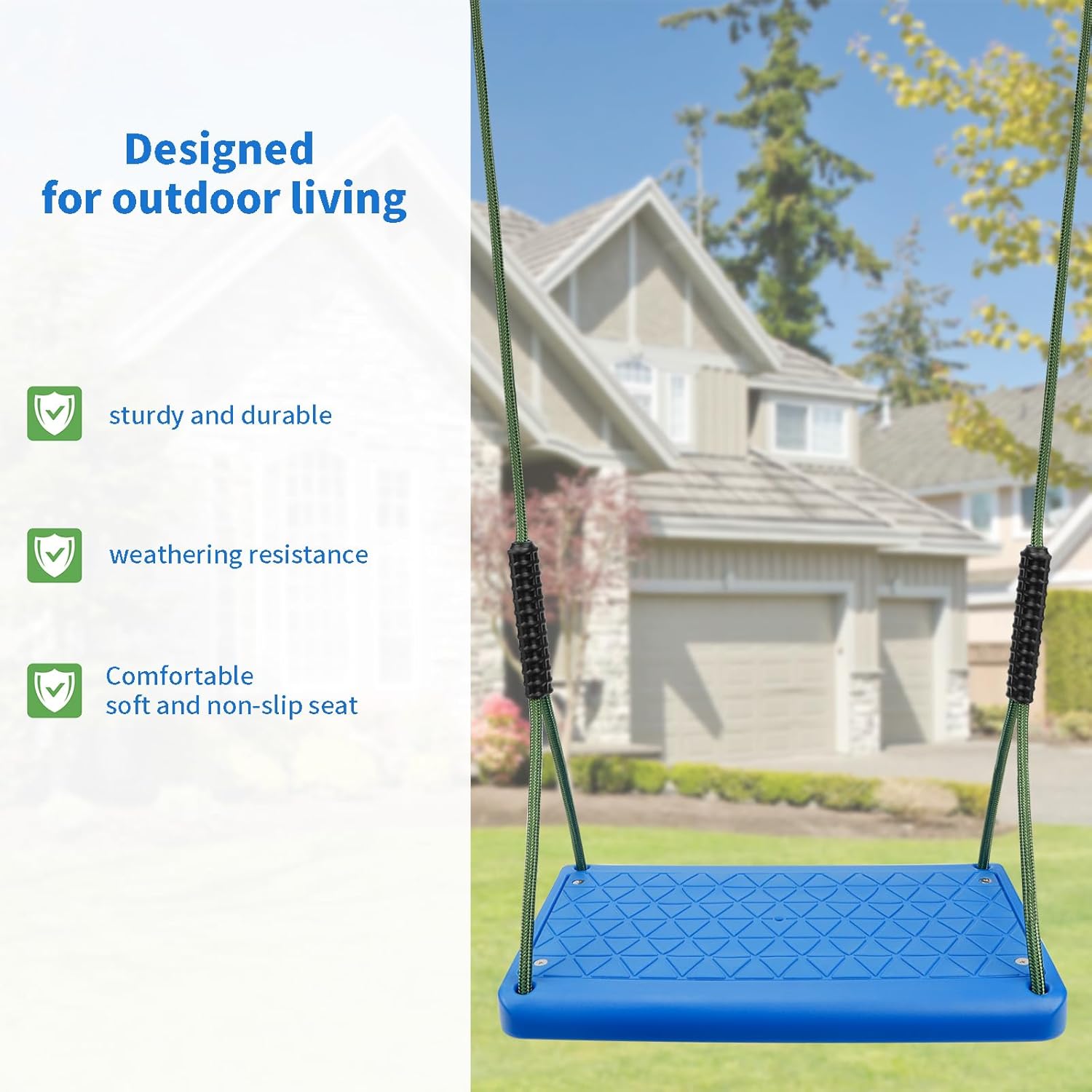 Designed
for outdoor living

sturdy and durable

weathering resistance

Comfortable
soft and non-slip seat